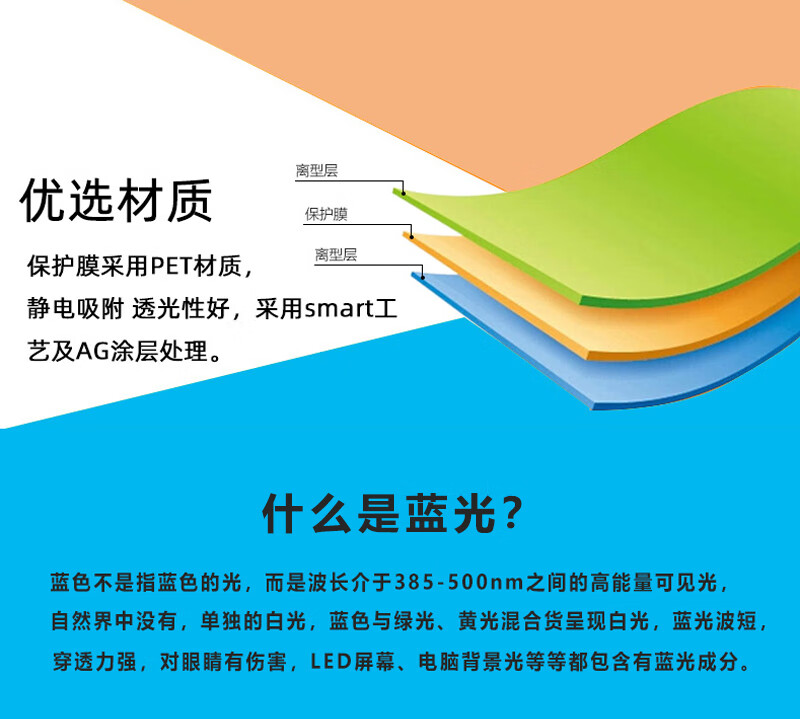 优选材质

保护膜采用PET材质，静电吸附 透光性好，采用smart工艺及AG涂层处理。

离型层

保护膜

离型层

什么是蓝光？

蓝色不是指蓝色的光，而是波长介于385-500nm之间的高能量可见光，自然界中没有，单独的白光，蓝色与绿光、黄光混合货呈现白光，蓝光波短，穿透力强，对眼睛有伤害，LED屏幕、电脑背景光等等都包含有蓝光成分。